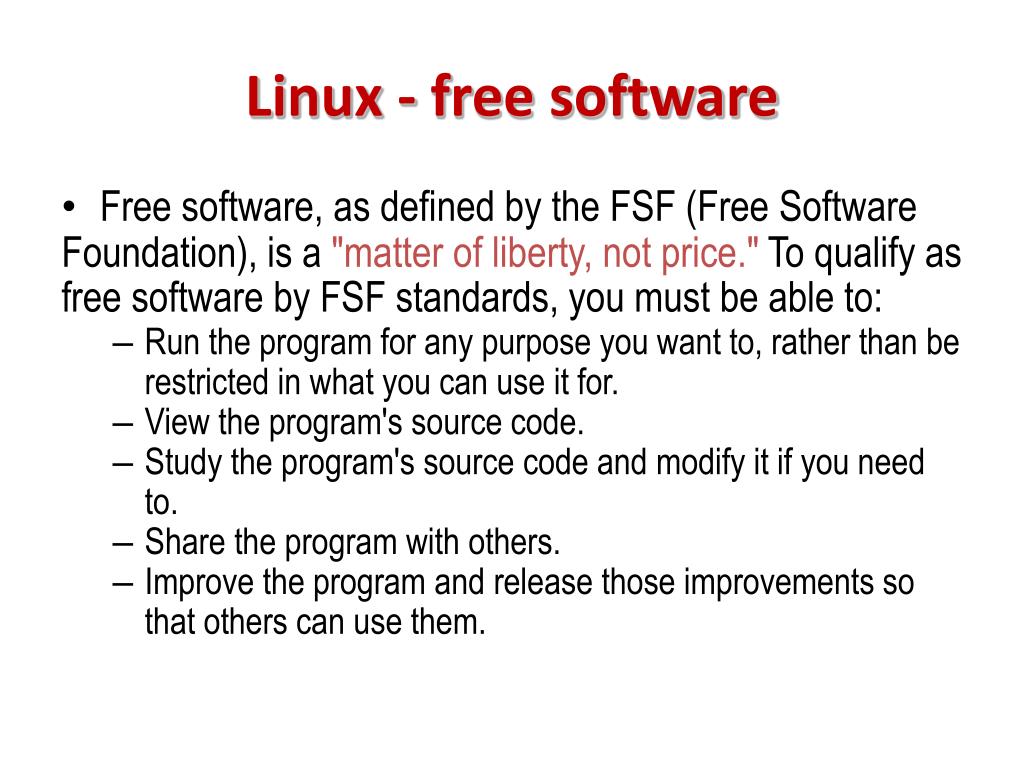 Linux - free software

• Free software, as defined by the FSF (Free Software Foundation), is a "matter of liberty, not price." To qualify as free software by FSF standards, you must be able to:

– Run the program for any purpose you want to, rather than be restricted in what you can use it for.
– View the program's source code.
– Study the program's source code and modify it if you need to.
– Share the program with others.
– Improve the program and release those improvements so that others can use them.